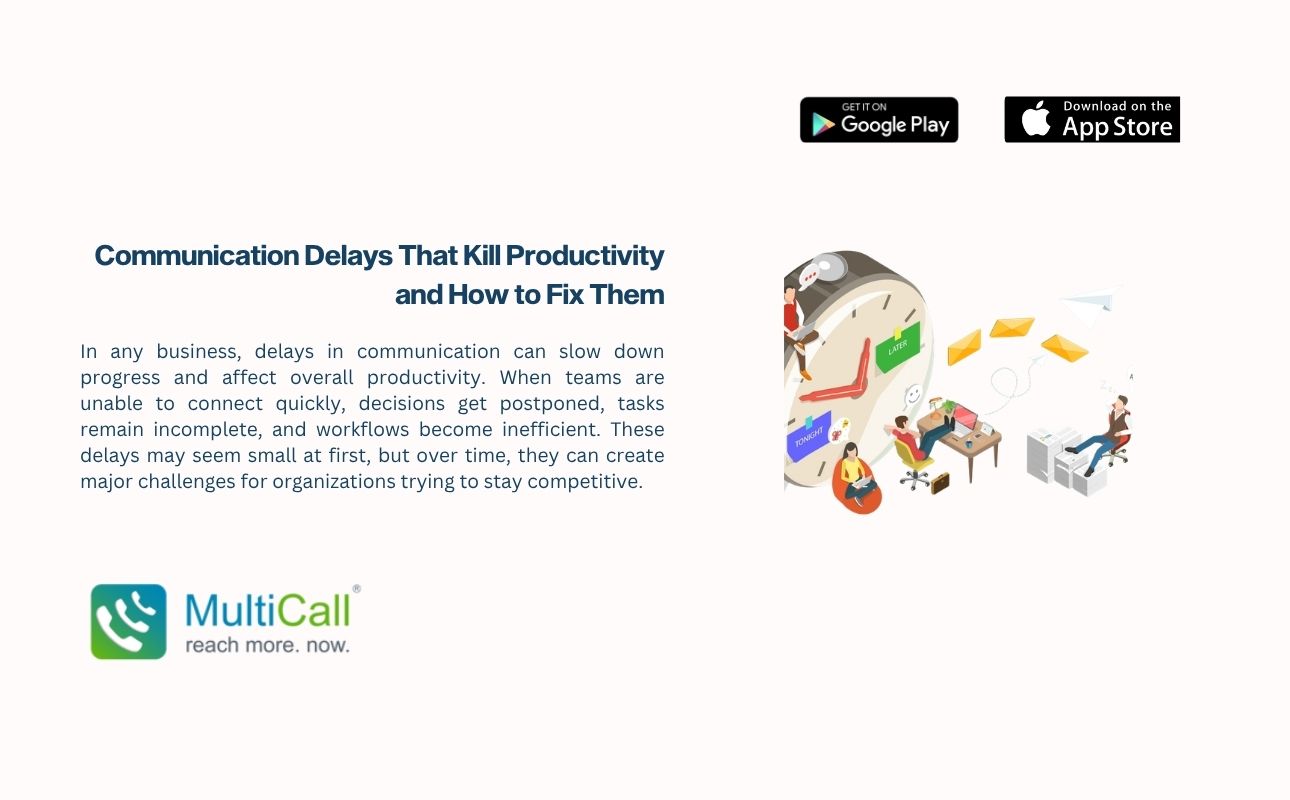 GET IT ON
Google Play

Download on the
App Store

Communication Delays That Kill Productivity and How to Fix Them

In any business, delays in communication can slow down progress and affect overall productivity. When teams are unable to connect quickly, decisions get postponed, tasks remain incomplete, and workflows become inefficient. These delays may seem small at first, but over time, they can create major challenges for organizations trying to stay competitive.

LATER

TONIGHT

MultiCall®
reach more. now.